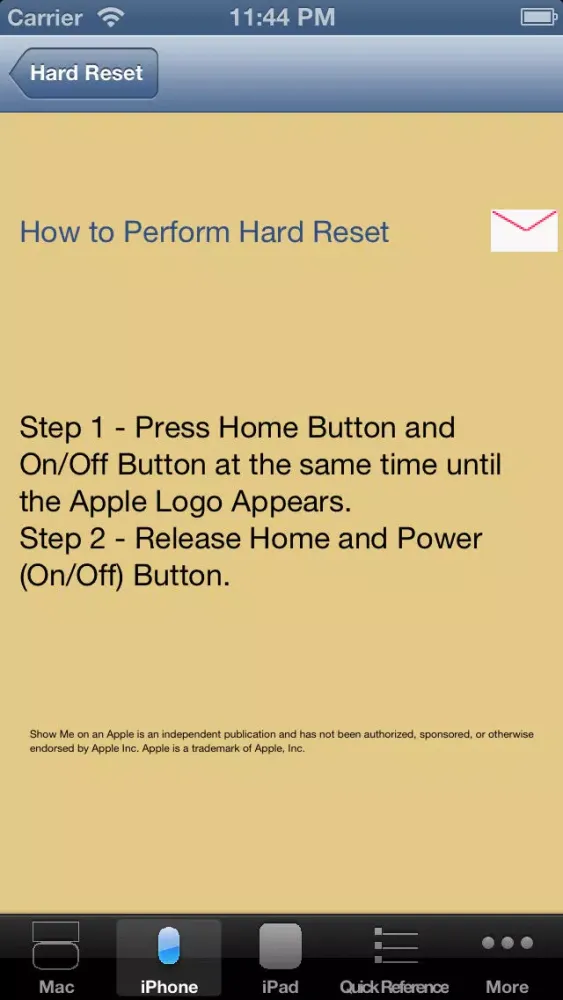 Carrier 11:44 PM

Hard Reset

How to Perform Hard Reset

Step 1 - Press Home Button and On/Off Button at the same time until the Apple Logo Appears.
Step 2 - Release Home and Power (On/Off) Button.

Show Me on an Apple is an independent publication and has not been authorized, sponsored, or otherwise endorsed by Apple Inc. Apple is a trademark of Apple, Inc.

Mac iPhone iPad Quick Reference More